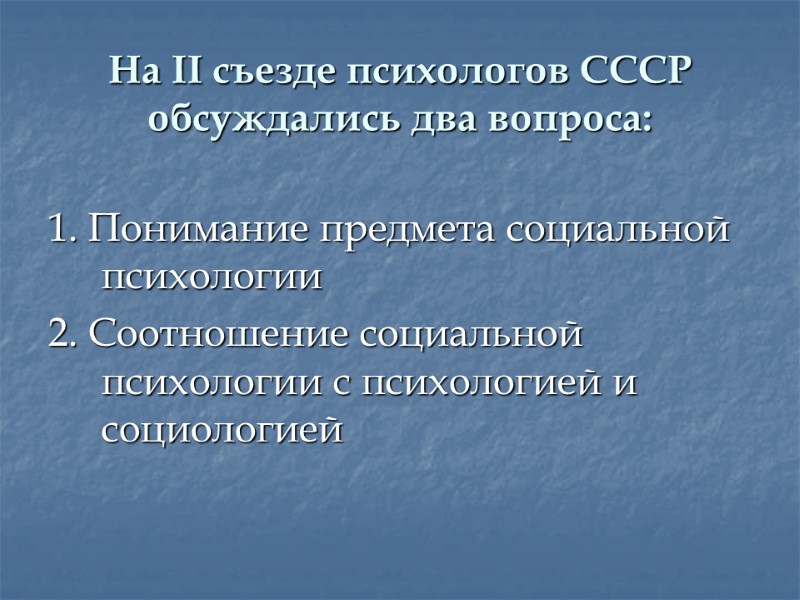 На II съезде психологов СССР обсуждались два вопроса:

1. Понимание предмета социальной психологии

2. Соотношение социальной психологии с психологией и социологией